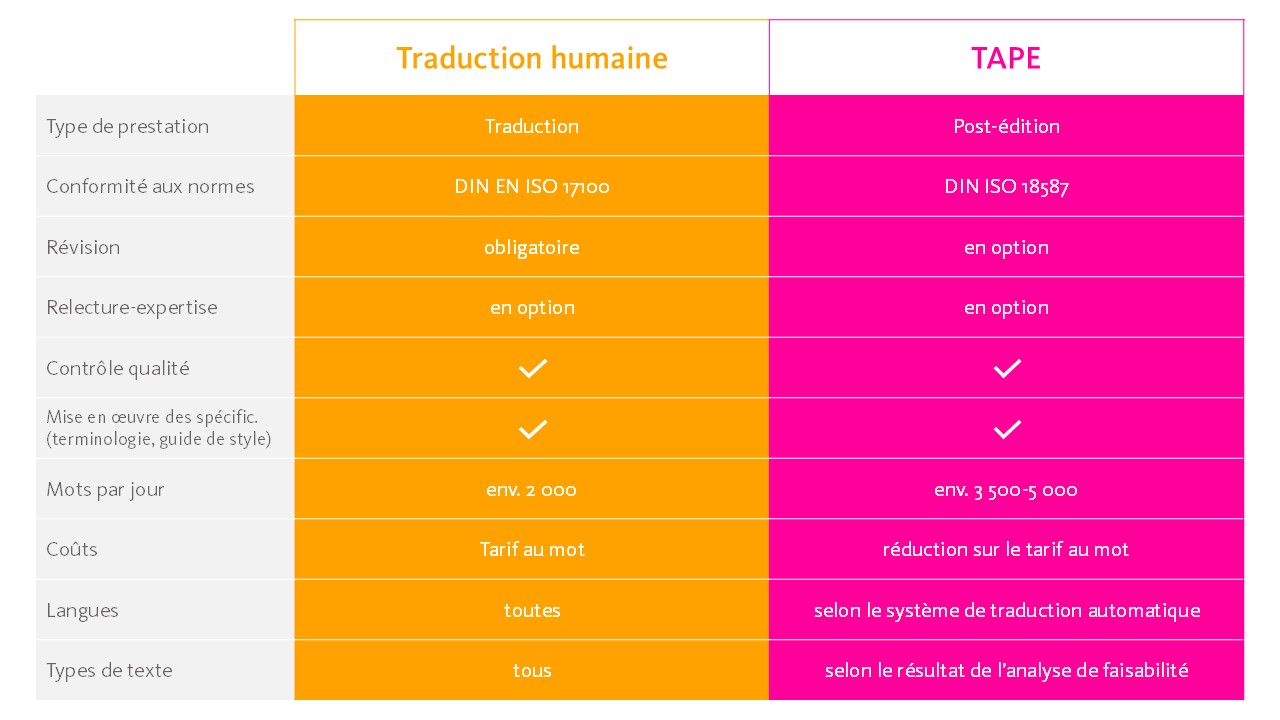 | | Traduction humaine | TAPE |
|---|---|---|
| Type de prestation | Traduction | Post-édition |
| Conformité aux normes | DIN EN ISO 17100 | DIN ISO 18587 |
| Révision | obligatoire | en option |
| Relecture-expertise | en option | en option |
| Contrôle qualité | ✓ | ✓ |
| Mise en œuvre des spécific. (terminologie, guide de style) | ✓ | ✓ |
| Mots par jour | env. 2 000 | env. 3 500-5 000 |
| Coûts | Tarif au mot | réduction sur le tarif au mot |
| Langues | toutes | selon le système de traduction automatique |
| Types de texte | tous | selon le résultat de l'analyse de faisabilité |